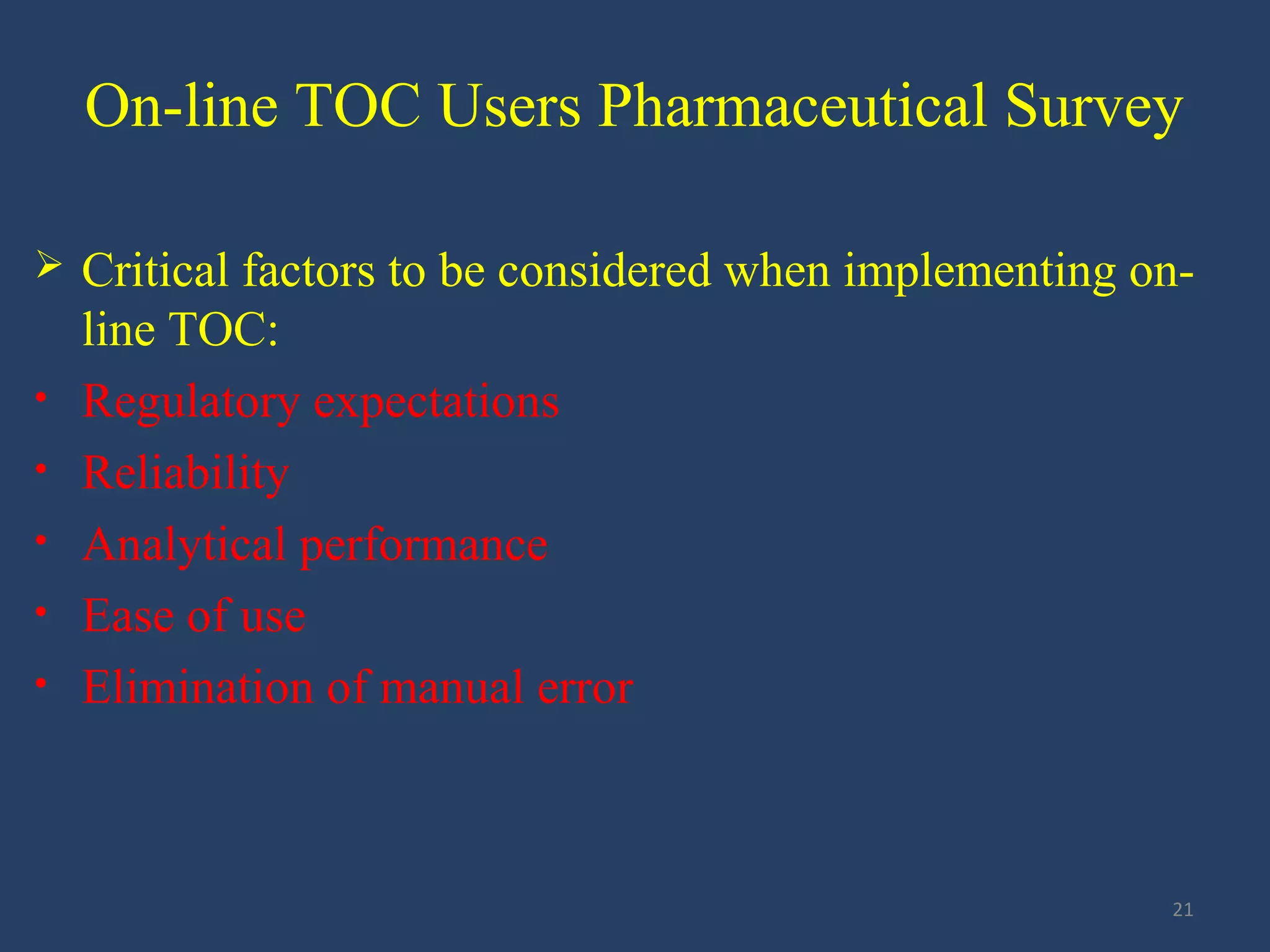 On-line TOC Users Pharmaceutical Survey

➢ Critical factors to be considered when implementing on-line TOC:
• Regulatory expectations
• Reliability
• Analytical performance
• Ease of use
• Elimination of manual error

21